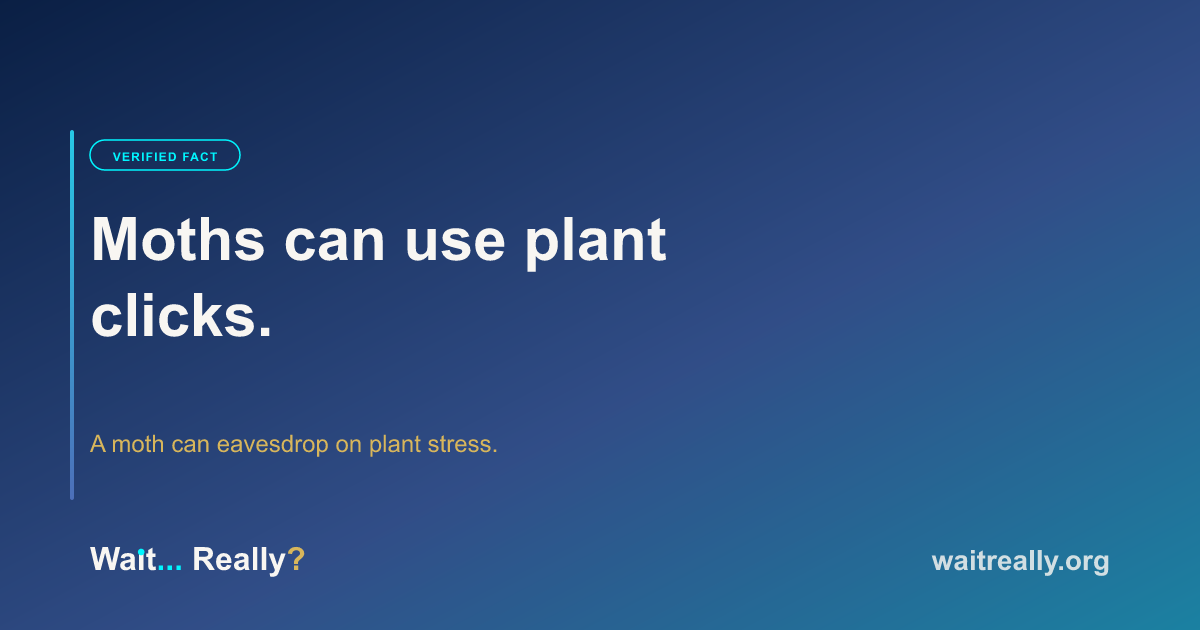 VERIFIED FACT

Moths can use plant clicks.

A moth can eavesdrop on plant stress.

Wait... Really?

waitreally.org